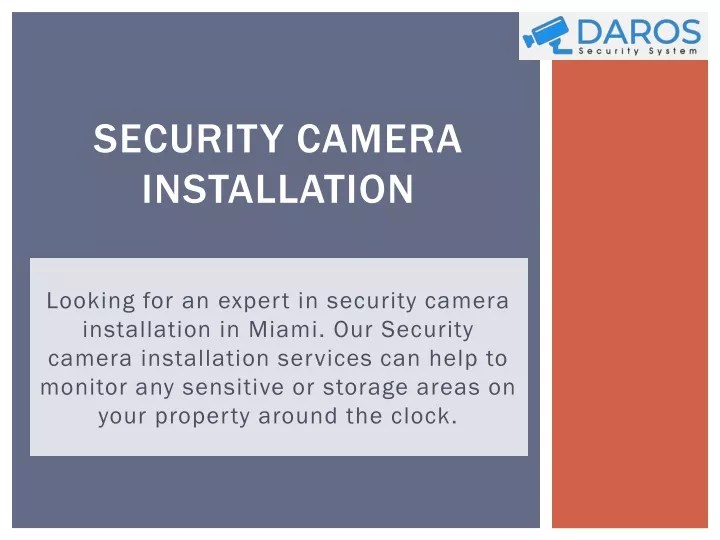 DAROS
Security System

SECURITY CAMERA INSTALLATION

Looking for an expert in security camera installation in Miami. Our Security camera installation services can help to monitor any sensitive or storage areas on your property around the clock.